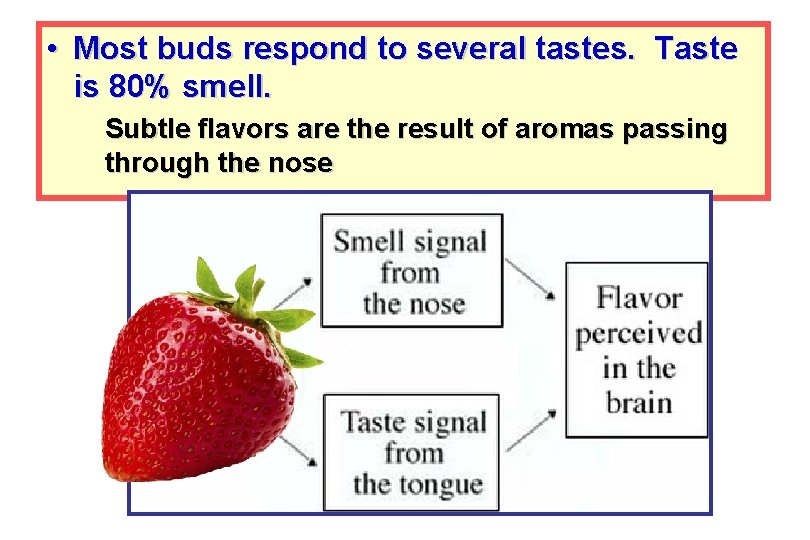 • Most buds respond to several tastes. Taste is 80% smell.

Subtle flavors are the result of aromas passing through the nose

Smell signal from the nose

Taste signal from the tongue

Flavor perceived in the brain